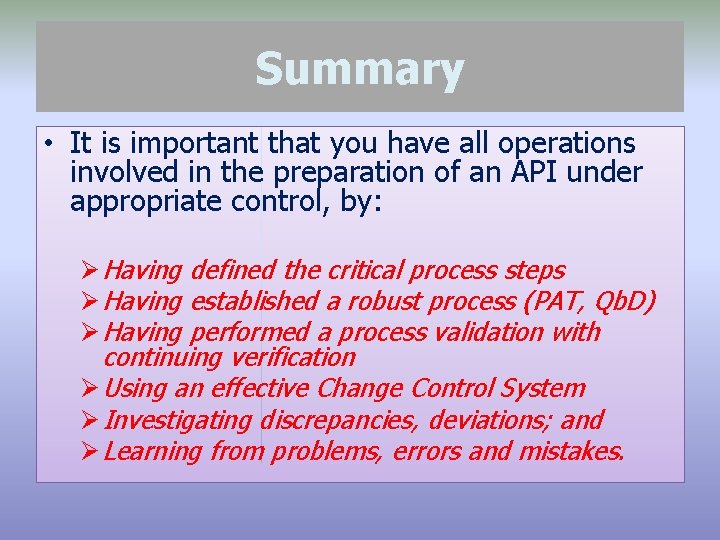 Summary

• It is important that you have all operations involved in the preparation of an API under appropriate control, by:

➢ Having defined the critical process steps
➢ Having established a robust process (PAT, QbD)
➢ Having performed a process validation with continuing verification
➢ Using an effective Change Control System
➢ Investigating discrepancies, deviations; and
➢ Learning from problems, errors and mistakes.